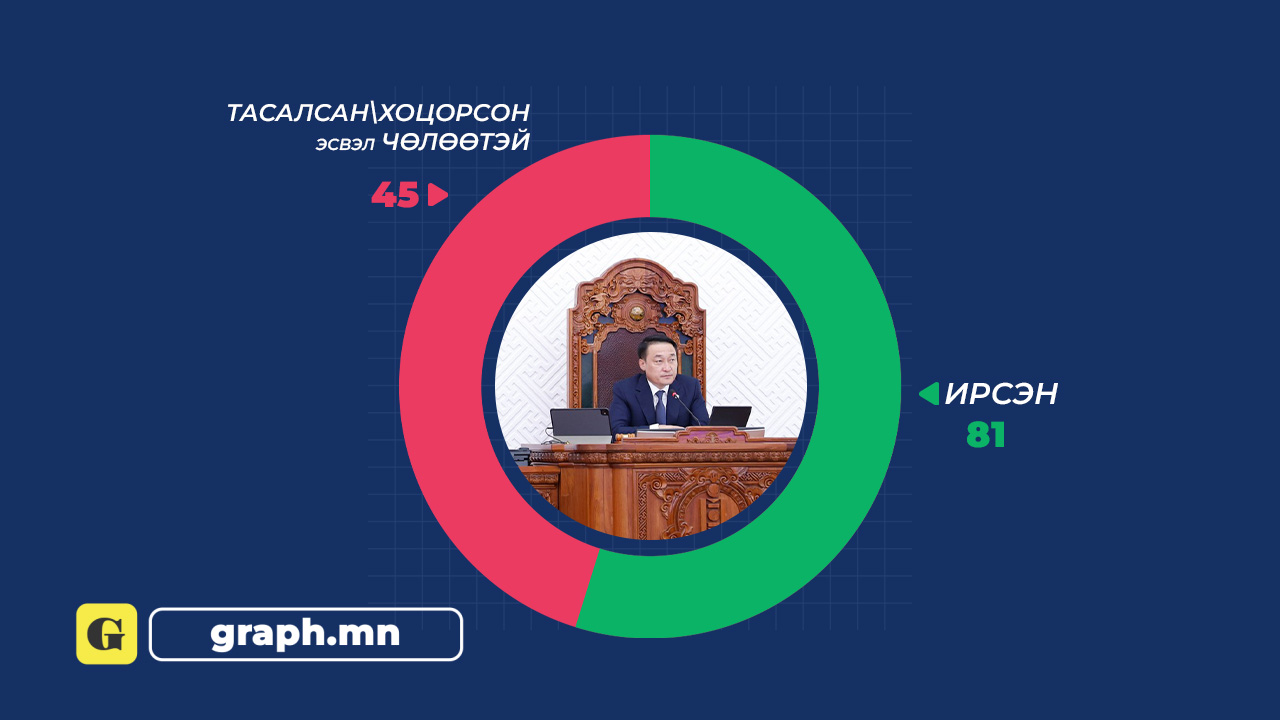 ТАСАЛСАН\ХОЦОРСОН эсвэл ЧӨЛӨӨТЭЙ

45

ИРСЭН

81

G

graph.mn